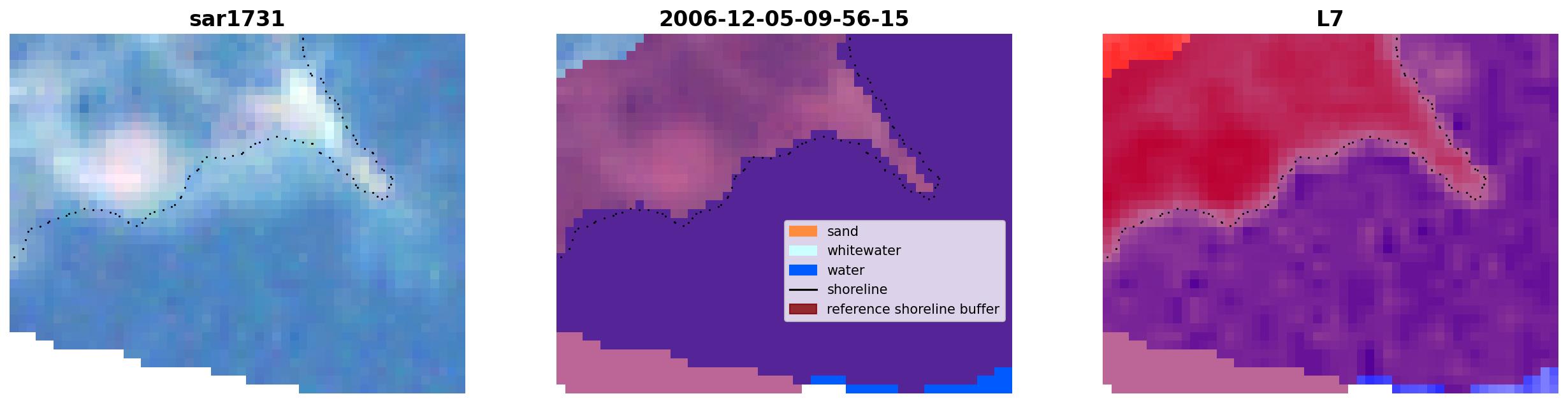 sar1731

2006-12-05-09-56-15

sand
whitewater
water
shoreline
reference shoreline buffer

L7